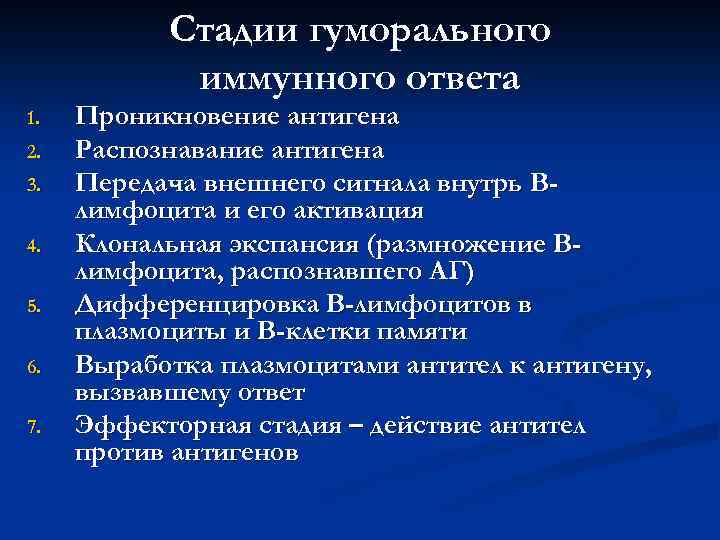 Стадии гуморального иммунного ответа

1. Проникновение антигена
2. Распознавание антигена
3. Передача внешнего сигнала внутрь В-лимфоцита и его активация
4. Клональная экспансия (размножение В-лимфоцита, распознавшего АГ)
5. Дифференцировка В-лимфоцитов в плазмоциты и В-клетки памяти
6. Выработка плазмоцитами антител к антигену, вызвавшему ответ
7. Эффекторная стадия – действие антител против антигенов